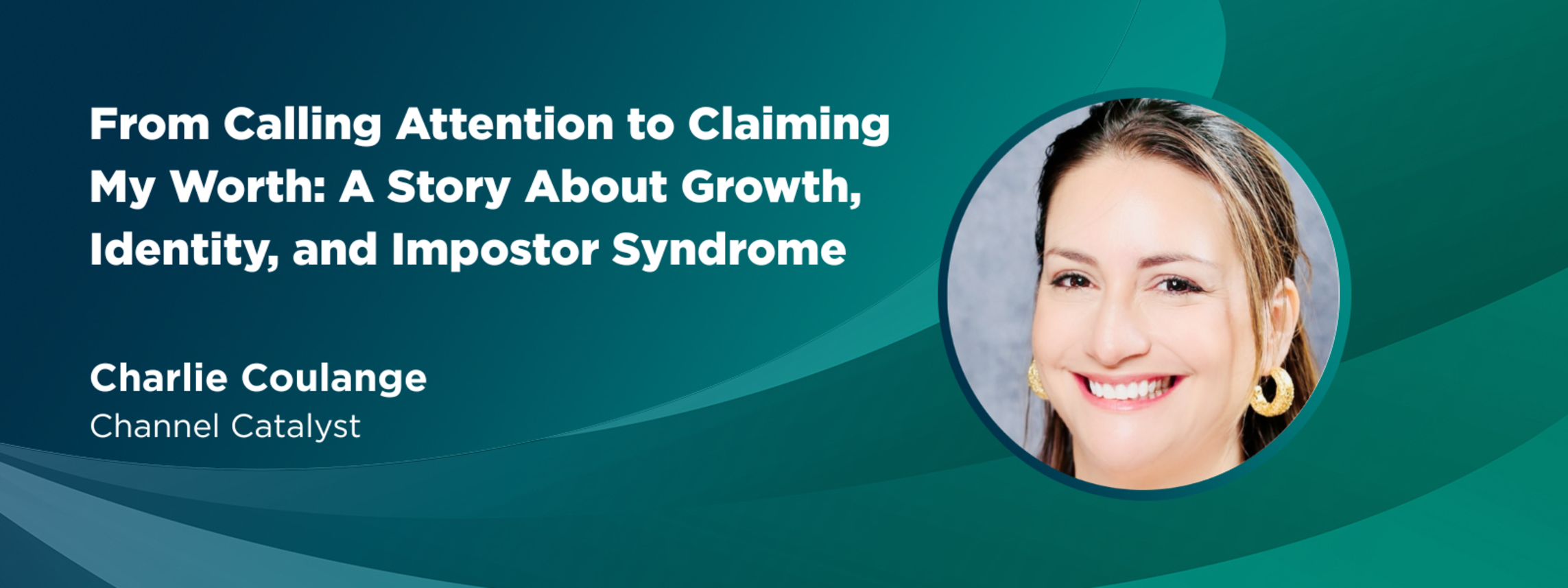 From Calling Attention to Claiming My Worth: A Story About Growth, Identity, and Impostor Syndrome

Charlie Coulange
Channel Catalyst